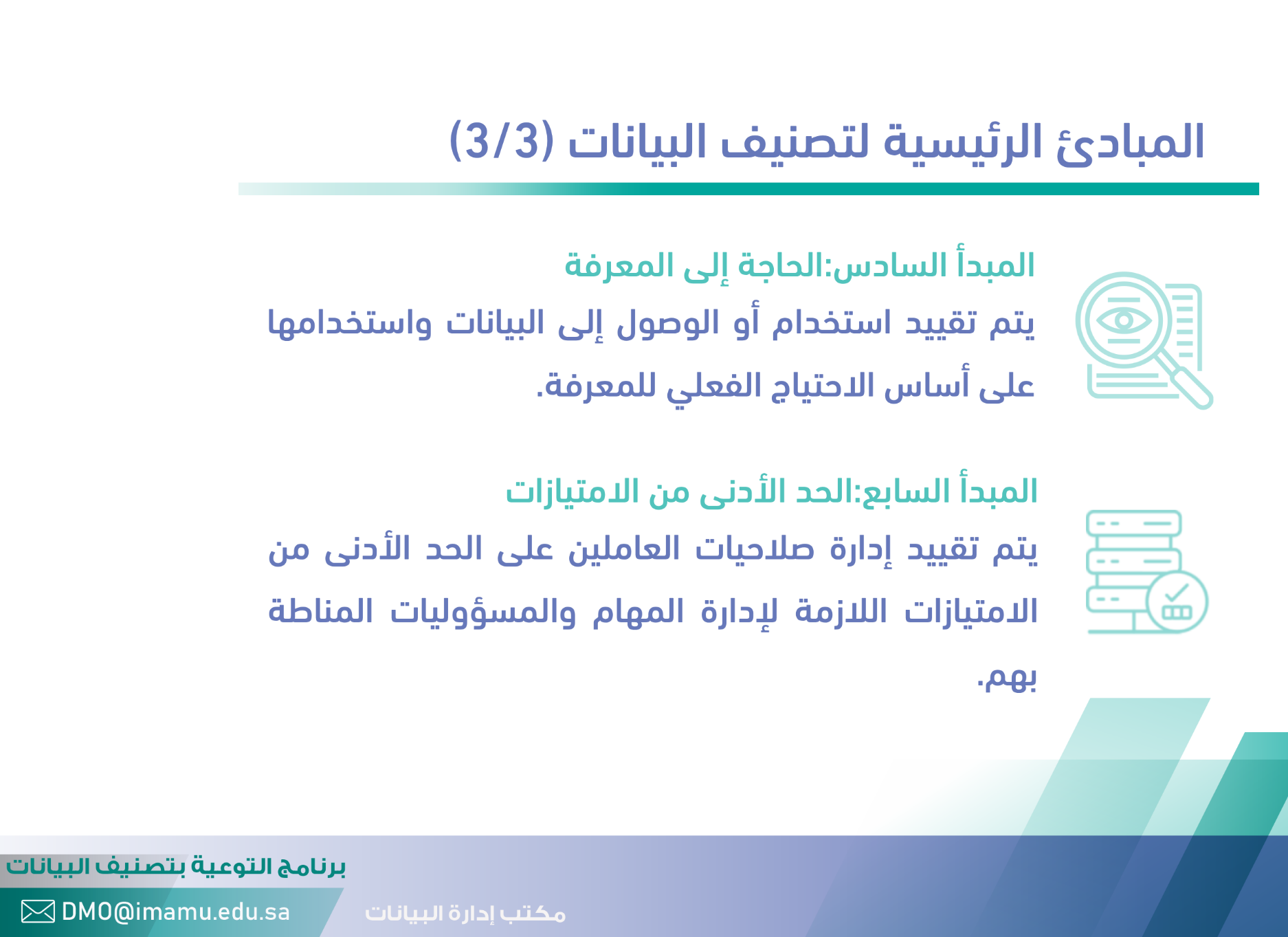 المبادئ الرئيسية لتصنيف البيانات (3/3)

المبدأ السادس:الحاجة إلى المعرفة
يتم تقييد استخدام أو الوصول إلى البيانات واستخدامها على أساس الاحتياج الفعلي للمعرفة.

المبدأ السابع:الحد الأدنى من الامتيازات
يتم تقييد إدارة صلاحيات العاملين على الحد الأدنى من الامتيازات اللازمة لإدارة المهام والمسؤوليات المناطة بهم.

برنامج التوعية بتصنيف البيانات
DMO@imamu.edu.sa
مكتب إدارة البيانات